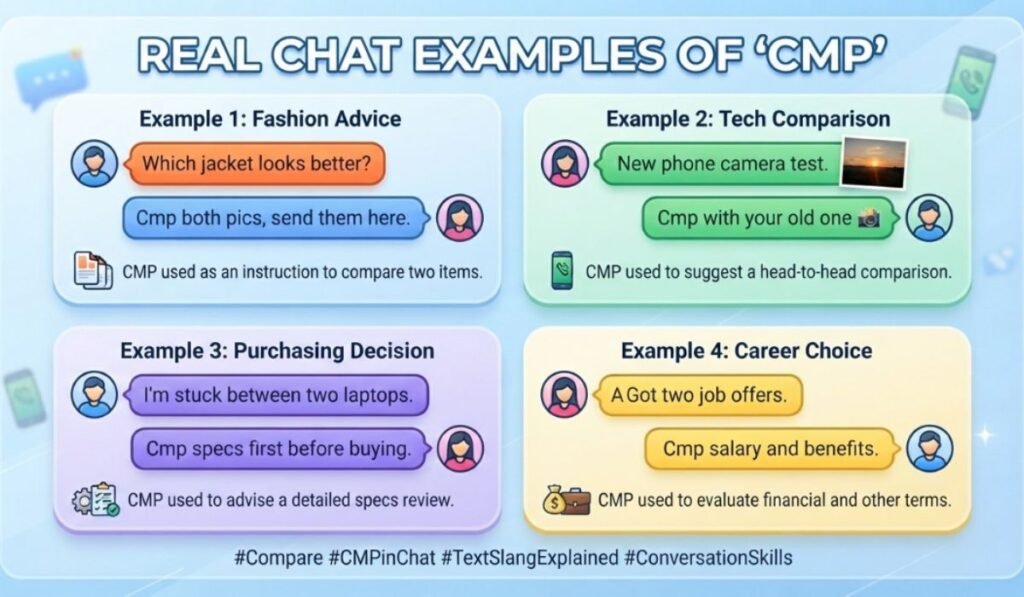 REAL CHAT EXAMPLES OF 'CMP'

Example 1: Fashion Advice

Which jacket looks better?

Cmp both pics, send them here.

CMP used as an instruction to compare two items.

Example 2: Tech Comparison

New phone camera test.

Cmp with your old one 📸

CMP used to suggest a head-to-head comparison.

Example 3: Purchasing Decision

I'm stuck between two laptops.

Cmp specs first before buying.

CMP used to advise a detailed specs review.

Example 4: Career Choice

A Got two job offers.

Cmp salary and benefits.

CMP used to evaluate financial and other terms.

#Compare #CMPinChat #TextSlangExplained #ConversationSkills